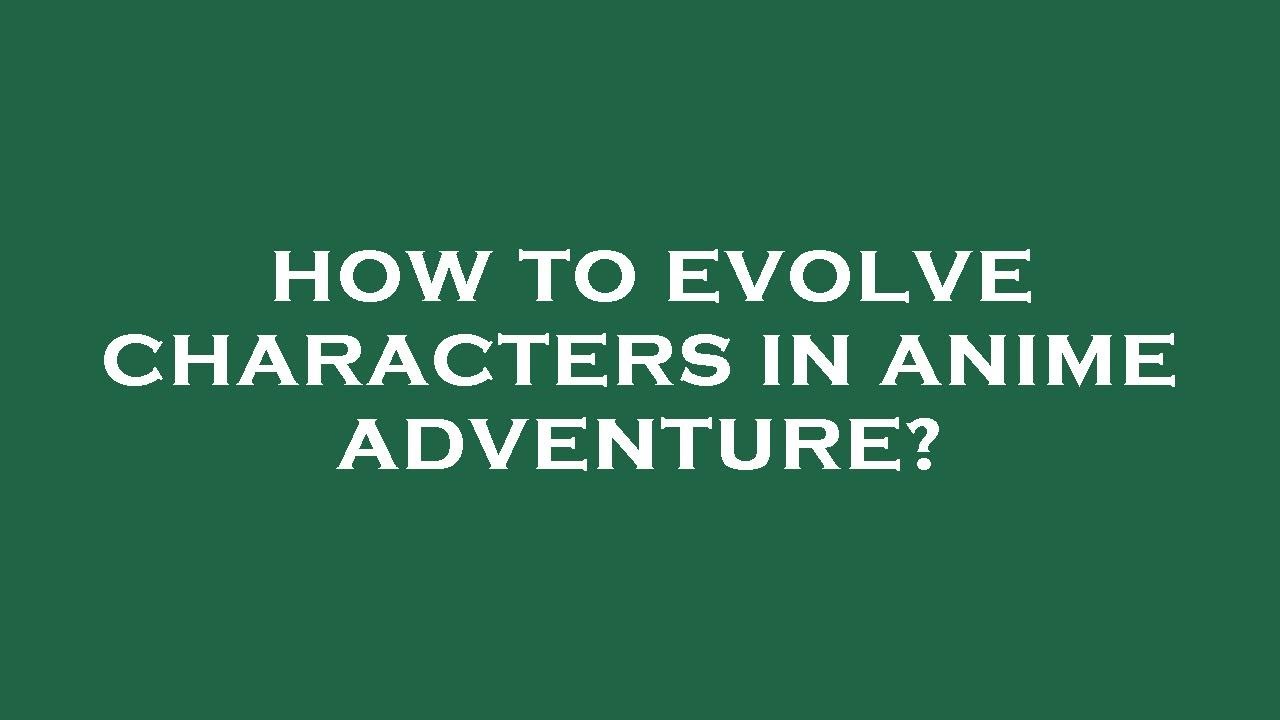 HOW TO EVOLVE CHARACTERS IN ANIME ADVENTURE?